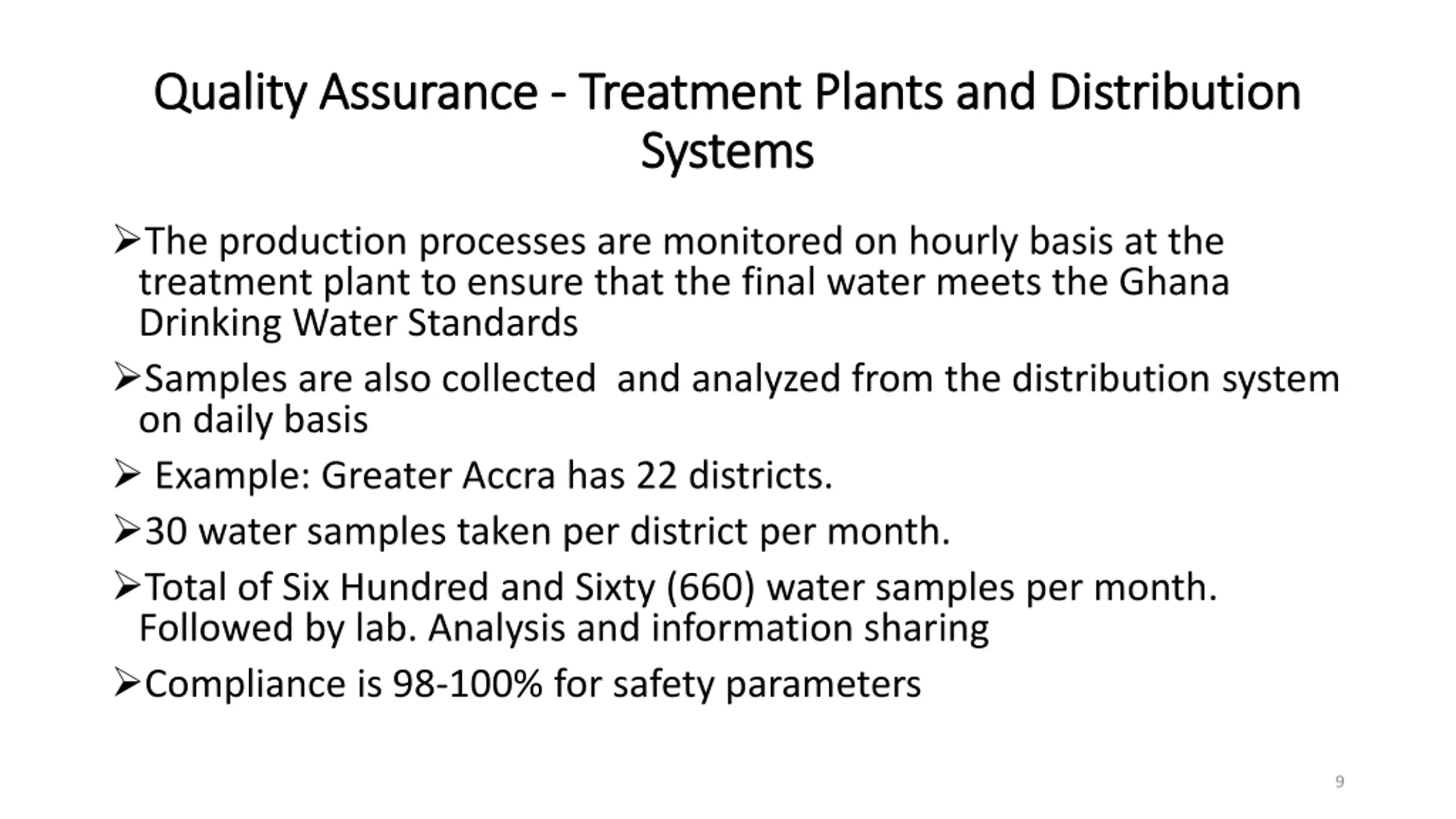 Quality Assurance - Treatment Plants and Distribution Systems

➢The production processes are monitored on hourly basis at the treatment plant to ensure that the final water meets the Ghana Drinking Water Standards

➢Samples are also collected and analyzed from the distribution system on daily basis

➢ Example: Greater Accra has 22 districts.

➢30 water samples taken per district per month.

➢Total of Six Hundred and Sixty (660) water samples per month. Followed by lab. Analysis and information sharing

➢Compliance is 98-100% for safety parameters

9